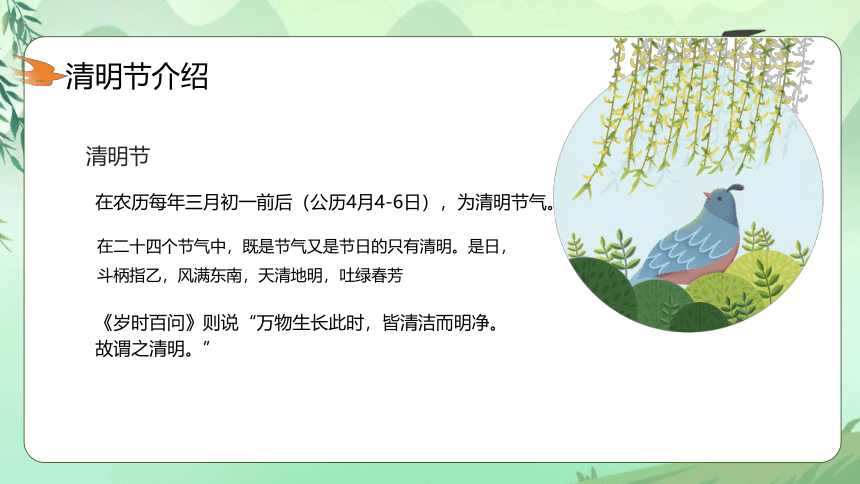 清明节介绍

清明节

在农历每年三月初一前后（公历4月4-6日），为清明节气。

在二十四个节气中，既是节气又是节日的只有清明。是日，斗柄指乙，风满东南，天清地明，吐绿春芳

《岁时百问》则说“万物生长此时，皆清洁而明净。故谓之清明。”